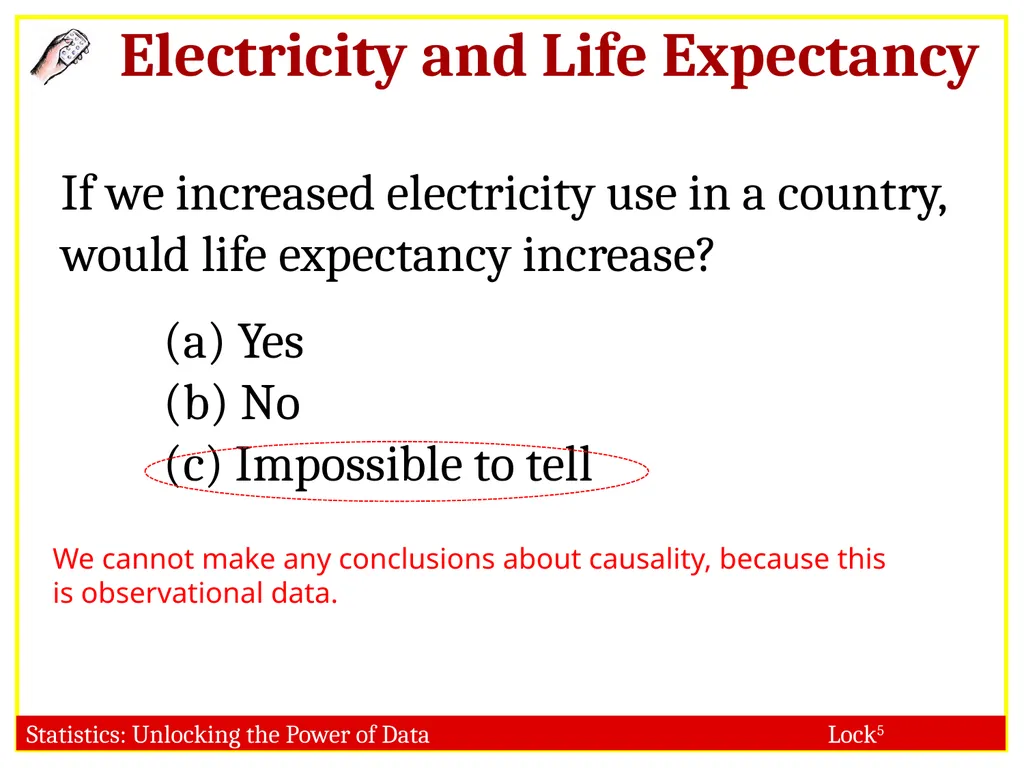 Electricity and Life Expectancy

If we increased electricity use in a country, would life expectancy increase?

(a) Yes
(b) No
(c) Impossible to tell

We cannot make any conclusions about causality, because this is observational data.

Statistics: Unlocking the Power of Data

Lock$^5$